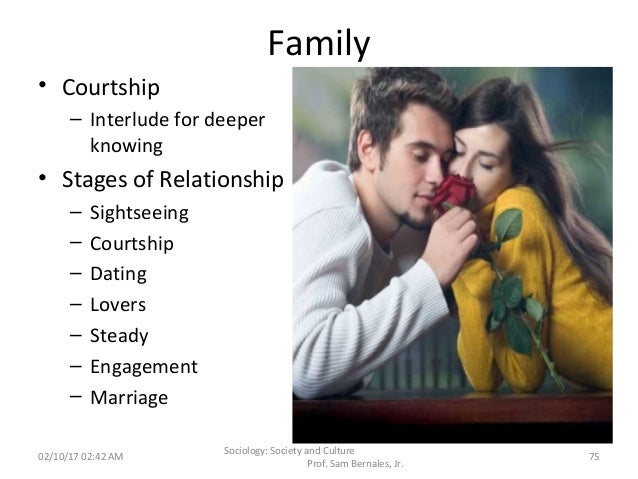 Family

• Courtship
  – Interlude for deeper knowing
• Stages of Relationship
  – Sightseeing
  – Courtship
  – Dating
  – Lovers
  – Steady
  – Engagement
  – Marriage

02/10/17 02:42 AM

Sociology: Society and Culture
Prof. Sam Bernales, Jr.

75